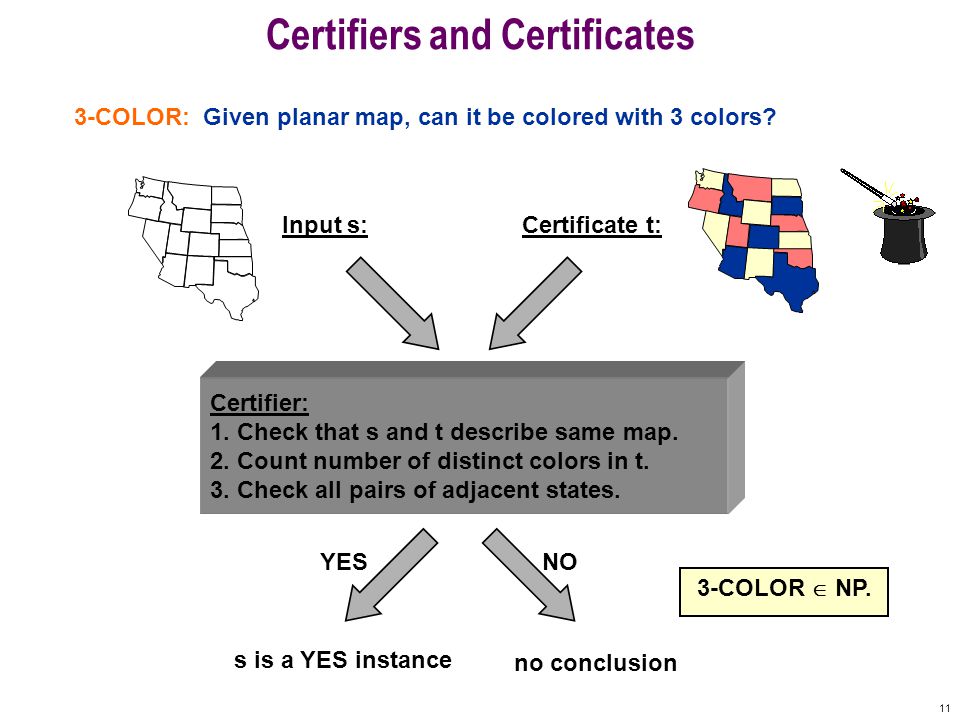 Certifiers and Certificates

3-COLOR: Given planar map, can it be colored with 3 colors?

Input s:

Certificate t:

Certifier:
1. Check that s and t describe same map.
2. Count number of distinct colors in t.
3. Check all pairs of adjacent states.

YES

NO

3-COLOR $\in$ NP.

s is a YES instance

no conclusion

11